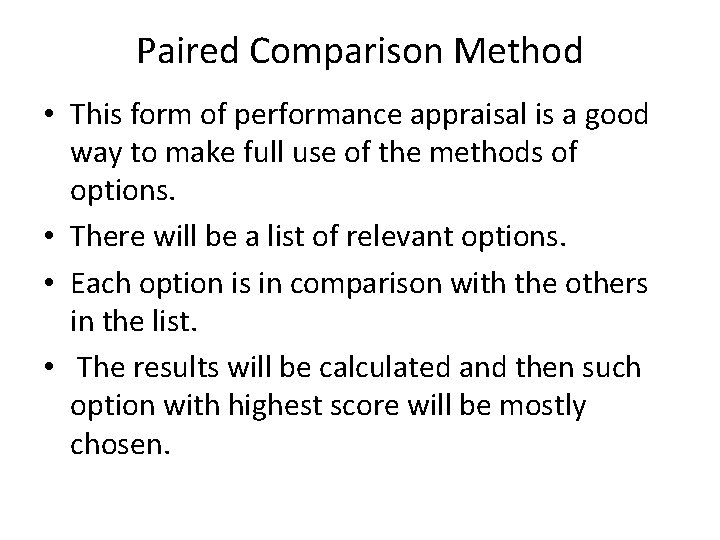 Paired Comparison Method

• This form of performance appraisal is a good way to make full use of the methods of options.
• There will be a list of relevant options.
• Each option is in comparison with the others in the list.
• The results will be calculated and then such option with highest score will be mostly chosen.